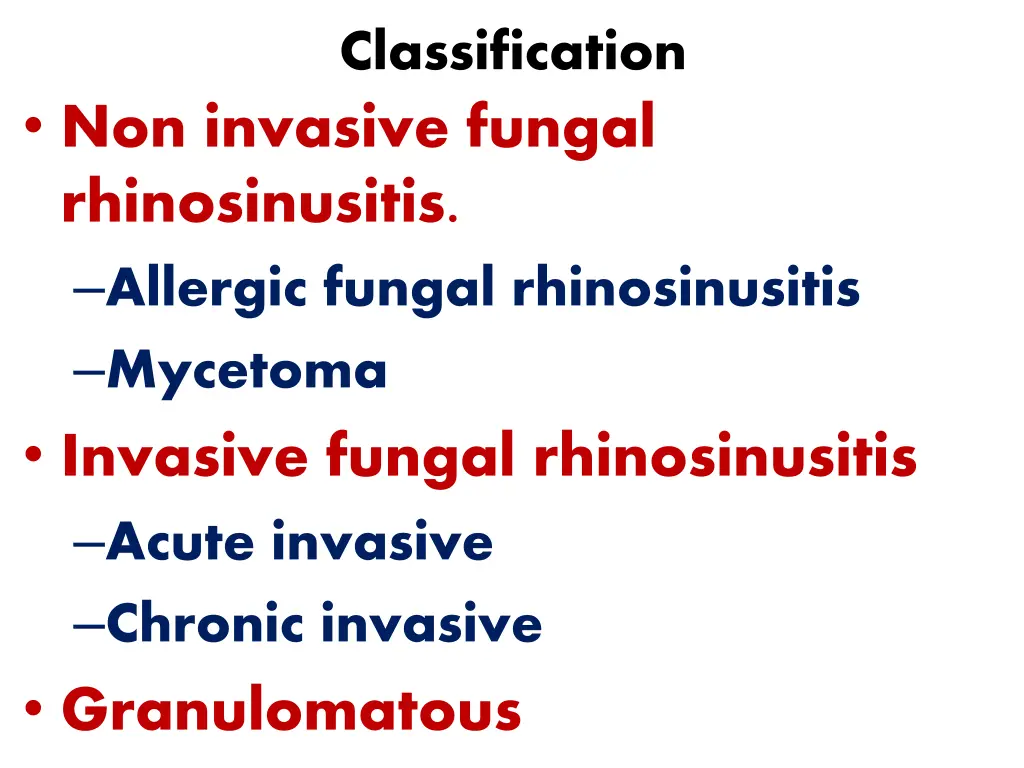 Classification

• Non invasive fungal rhinosinusitis.
  – Allergic fungal rhinosinusitis
  – Mycetoma
• Invasive fungal rhinosinusitis
  – Acute invasive
  – Chronic invasive
• Granulomatous